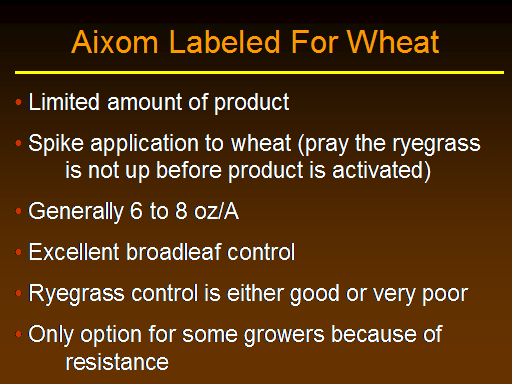 Aixom Labeled For Wheat

• Limited amount of product

• Spike application to wheat (pray the ryegrass is not up before product is activated)

• Generally 6 to 8 oz/A

• Excellent broadleaf control

• Ryegrass control is either good or very poor

• Only option for some growers because of resistance